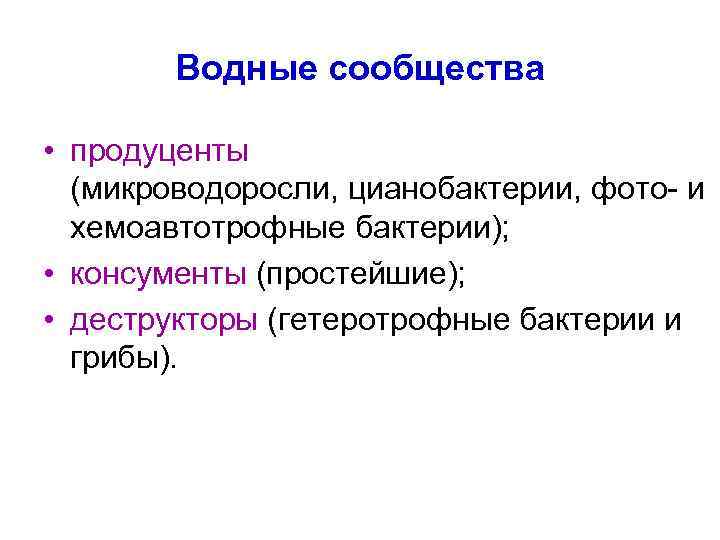 Водные сообщества

• продуценты (микроводоросли, цианобактерии, фото- и хемоавтотрофные бактерии);
• консументы (простейшие);
• деструкторы (гетеротрофные бактерии и грибы).